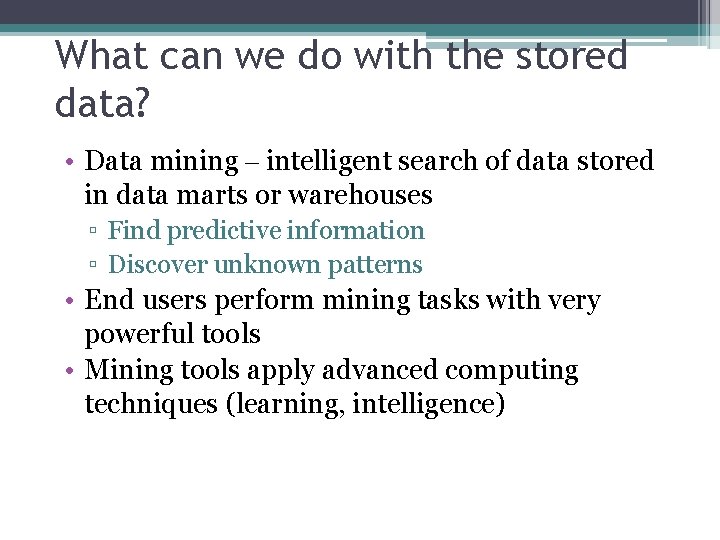 What can we do with the stored data?

• Data mining – intelligent search of data stored in data marts or warehouses
▫ Find predictive information
▫ Discover unknown patterns
• End users perform mining tasks with very powerful tools
• Mining tools apply advanced computing techniques (learning, intelligence)